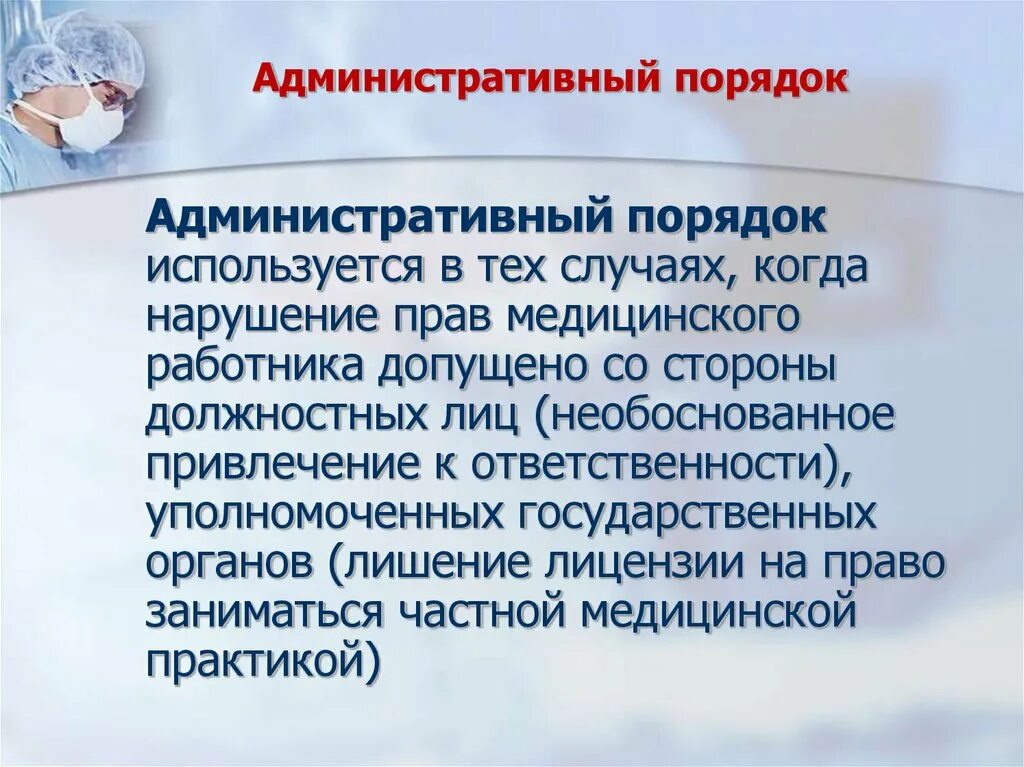 Административный порядок

Административный порядок используется в тех случаях, когда нарушение прав медицинского работника допущено со стороны должностных лиц (необоснованное привлечение к ответственности), уполномоченных государственных органов (лишение лицензии на право заниматься частной медицинской практикой)